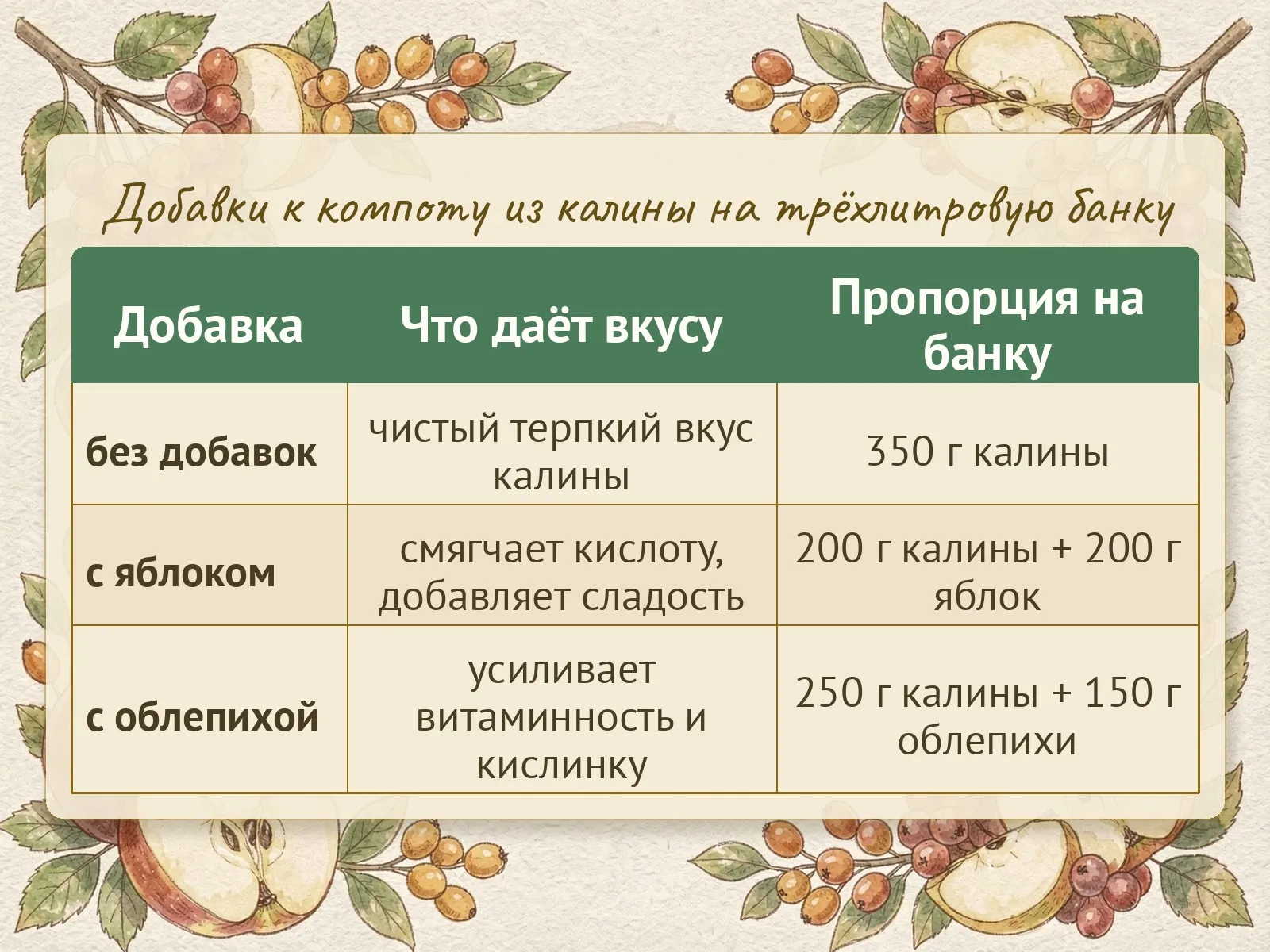 Добавки к компоту из калины на трёхлитровую банку

| Добавка | Что даёт вкусу | Пропорция на банку |
|---|---|---|
| без добавок | чистый терпкий вкус калины | 350 г калины |
| с яблоком | смягчает кислоту, добавляет сладость | 200 г калины + 200 г яблок |
| с облепихой | усиливает витаминность и кислинку | 250 г калины + 150 г облепихи |